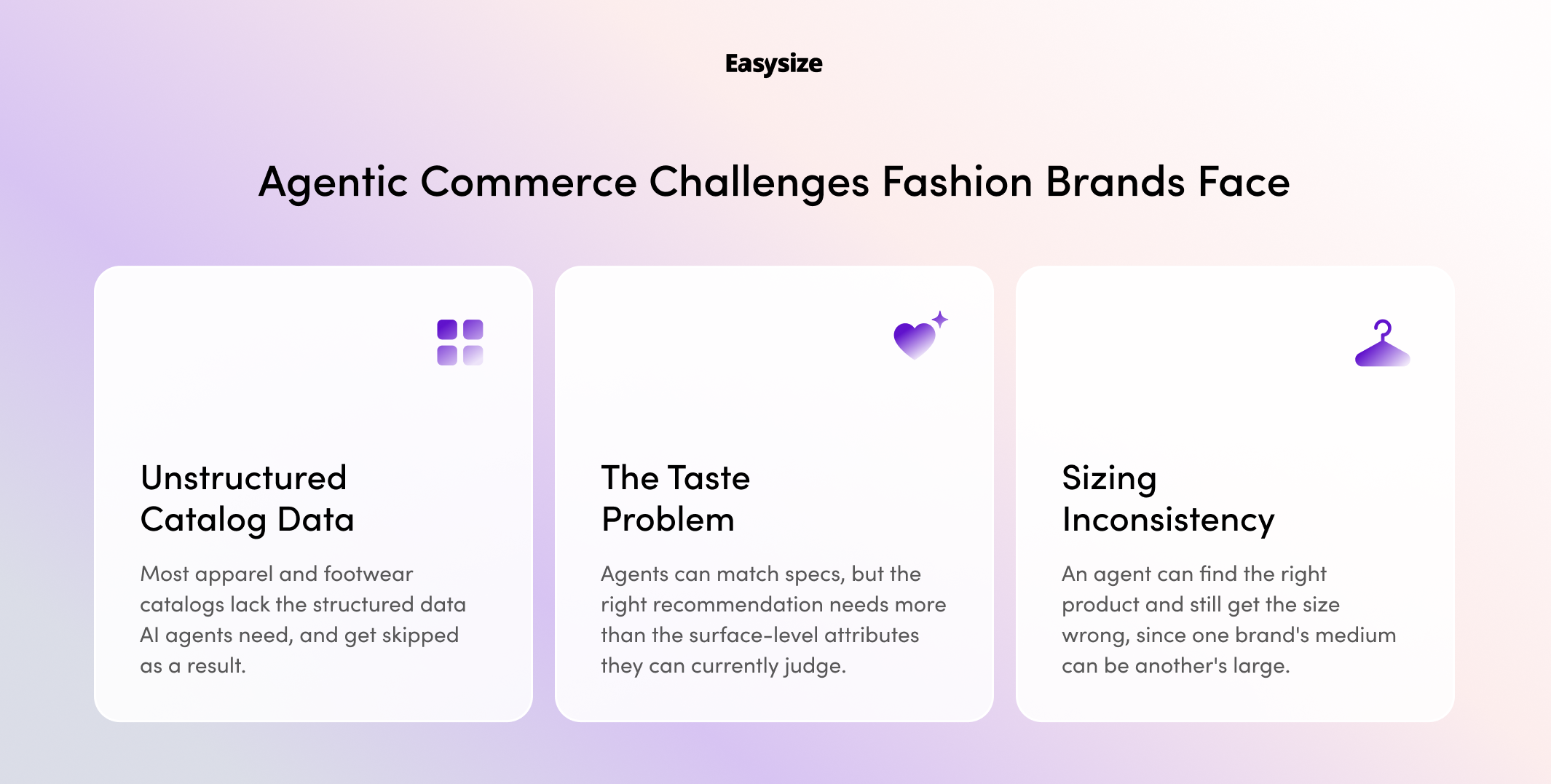 Easysize

Agentic Commerce Challenges Fashion Brands Face

Unstructured
Catalog Data

Most apparel and footwear catalogs lack the structured data AI agents need, and get skipped as a result.

The Taste
Problem

Agents can match specs, but the right recommendation needs more than the surface-level attributes they can currently judge.

Sizing
Inconsistency

An agent can find the right product and still get the size wrong, since one brand's medium can be another's large.